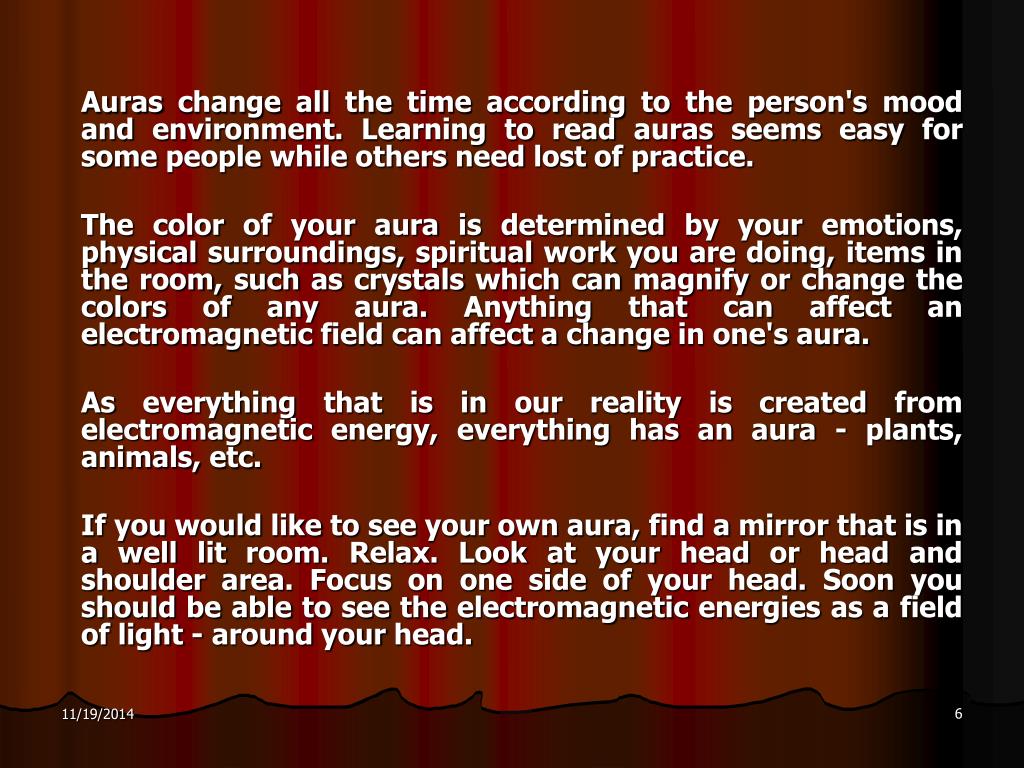 Auras change all the time according to the person's mood and environment. Learning to read auras seems easy for some people while others need lost of practice.

The color of your aura is determined by your emotions, physical surroundings, spiritual work you are doing, items in the room, such as crystals which can magnify or change the colors of any aura. Anything that can affect an electromagnetic field can affect a change in one's aura.

As everything that is in our reality is created from electromagnetic energy, everything has an aura - plants, animals, etc.

If you would like to see your own aura, find a mirror that is in a well lit room. Relax. Look at your head or head and shoulder area. Focus on one side of your head. Soon you should be able to see the electromagnetic energies as a field of light - around your head.

11/19/2014

6